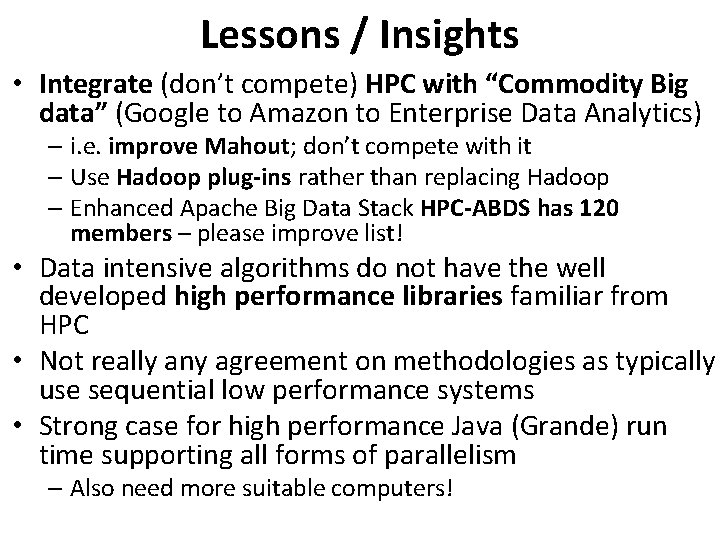 Lessons / Insights

• Integrate (don't compete) HPC with "Commodity Big data" (Google to Amazon to Enterprise Data Analytics)
– i.e. improve Mahout; don't compete with it
– Use Hadoop plug-ins rather than replacing Hadoop
– Enhanced Apache Big Data Stack HPC-ABDS has 120 members – please improve list!

• Data intensive algorithms do not have the well developed high performance libraries familiar from HPC

• Not really any agreement on methodologies as typically use sequential low performance systems

• Strong case for high performance Java (Grande) run time supporting all forms of parallelism
– Also need more suitable computers!